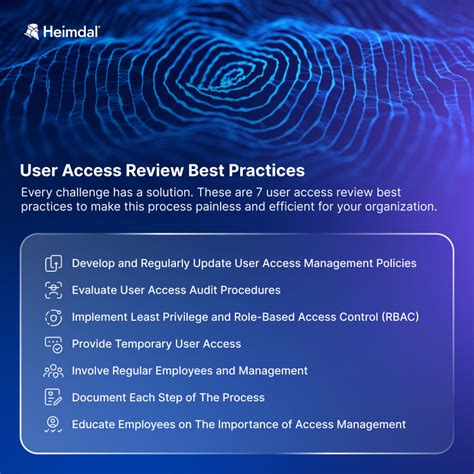 Heimdal

User Access Review Best Practices

Every challenge has a solution. These are 7 user access review best practices to make this process painless and efficient for your organization.

Develop and Regularly Update User Access Management Policies

Evaluate User Access Audit Procedures

Implement Least Privilege and Role-Based Access Control (RBAC)

Provide Temporary User Access

Involve Regular Employees and Management

Document Each Step of The Process

Educate Employees on The Importance of Access Management